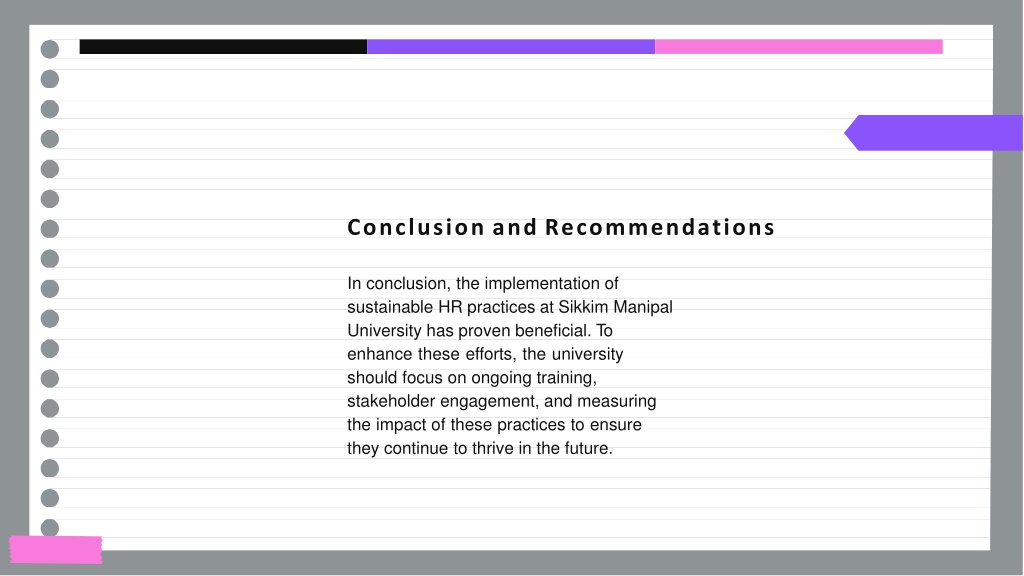 Conclusion and Recommendations

In conclusion, the implementation of sustainable HR practices at Sikkim Manipal University has proven beneficial. To enhance these efforts, the university should focus on ongoing training, stakeholder engagement, and measuring the impact of these practices to ensure they continue to thrive in the future.